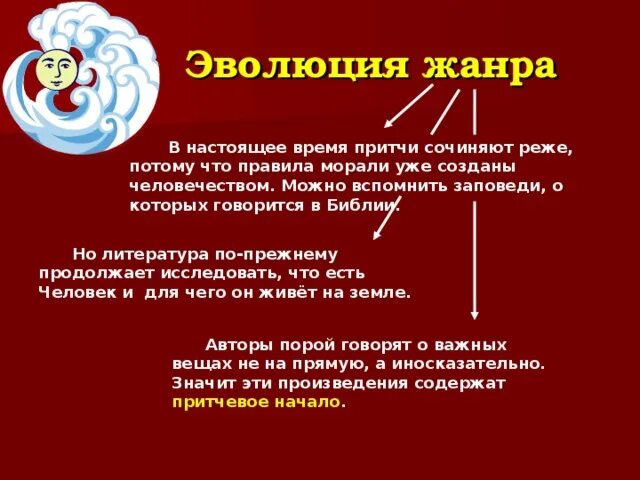 Эволюция жанра

В настоящее время притчи сочиняют реже, потому что правила морали уже созданы человечеством. Можно вспомнить заповеди, о которых говорится в Библии.

Но литература по-прежнему продолжает исследовать, что есть Человек и для чего он живёт на земле.

Авторы порой говорят о важных вещах не на прямую, а иносказательно. Значит эти произведения содержат притчевое начало.